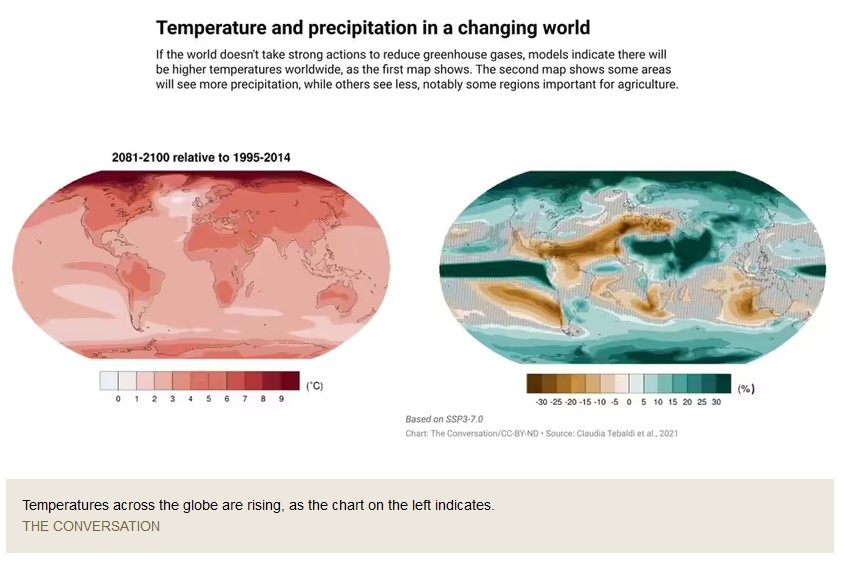 Temperature and precipitation in a changing world

If the world doesn't take strong actions to reduce greenhouse gases, models indicate there will be higher temperatures worldwide, as the first map shows. The second map shows some areas will see more precipitation, while others see less, notably some regions important for agriculture.

2081-2100 relative to 1995-2014

0 1 2 3 4 5 6 7 8 9 (°C)

-30 -25 -20 -15 -10 -5 0 5 10 15 20 25 30 (%)

Based on SSP3-7.0

Chart: The Conversation/CC-BY-ND • Source: Claudia Tebaldi et al., 2021

Temperatures across the globe are rising, as the chart on the left indicates.
THE CONVERSATION